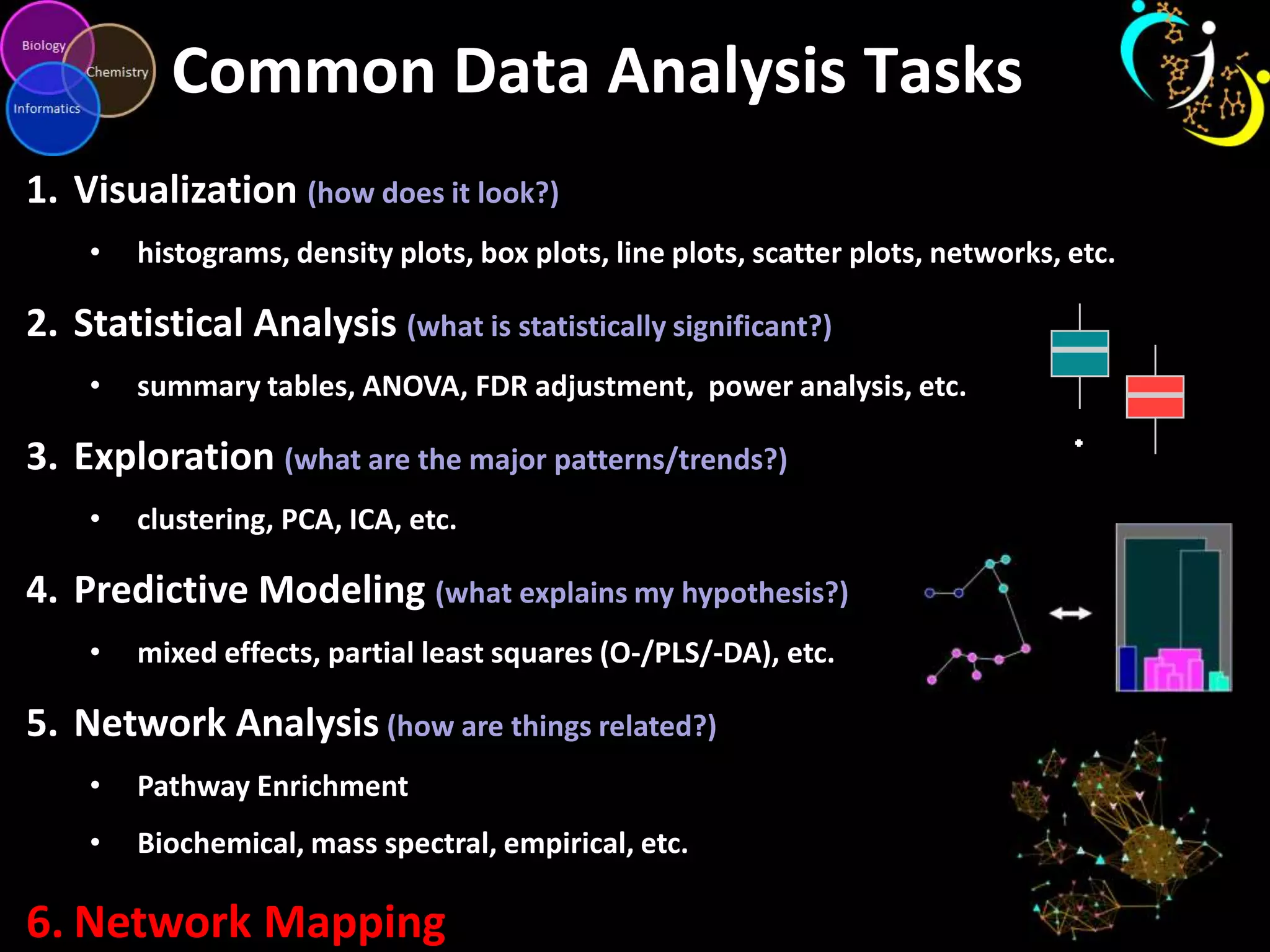 Biology
Chemistry
Informatics

Common Data Analysis Tasks

1. Visualization (how does it look?)

• histograms, density plots, box plots, line plots, scatter plots, networks, etc.

2. Statistical Analysis (what is statistically significant?)

• summary tables, ANOVA, FDR adjustment, power analysis, etc.

3. Exploration (what are the major patterns/trends?)

• clustering, PCA, ICA, etc.

4. Predictive Modeling (what explains my hypothesis?)

• mixed effects, partial least squares (O-/PLS/-DA), etc.

5. Network Analysis (how are things related?)

• Pathway Enrichment

• Biochemical, mass spectral, empirical, etc.

6. Network Mapping